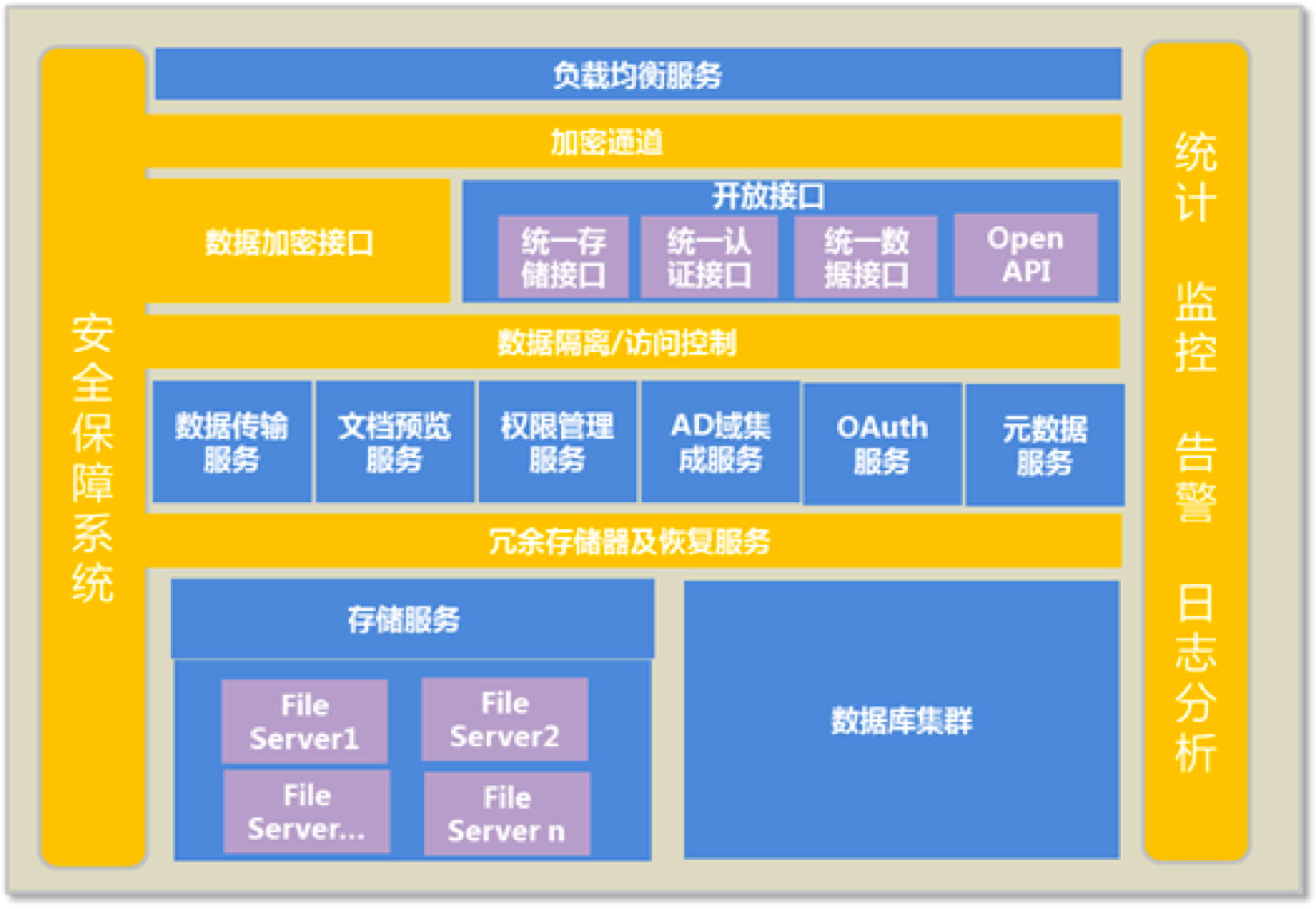 安全保障系统

负载均衡服务

加密通道

数据加密接口

开放接口

统一存储接口

统一认证接口

统一数据接口

Open API

数据隔离/访问控制

数据传输服务

文档预览服务

权限管理服务

AD域集成服务

OAuth服务

元数据服务

冗余存储器及恢复服务

存储服务

File Server1

File Server2

File Server...

File Server n

数据库集群

统计

监控

告警

日志分析